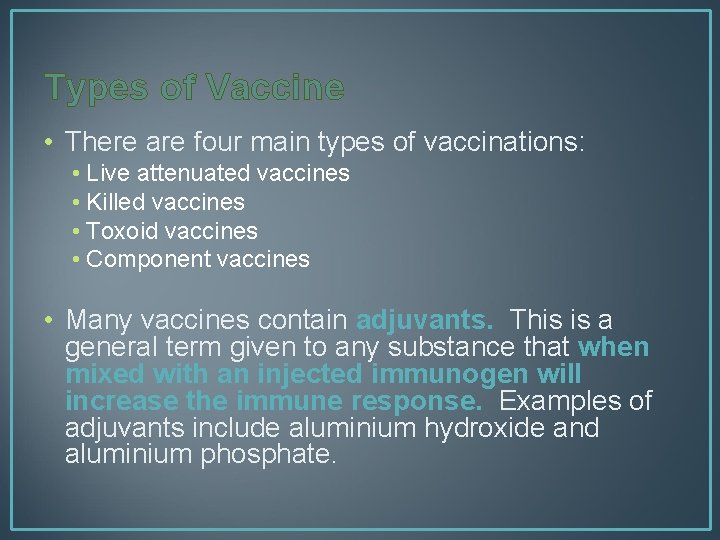 Types of Vaccine

• There are four main types of vaccinations:
• Live attenuated vaccines
• Killed vaccines
• Toxoid vaccines
• Component vaccines

• Many vaccines contain adjuvants. This is a general term given to any substance that when mixed with an injected immunogen will increase the immune response. Examples of adjuvants include aluminium hydroxide and aluminium phosphate.